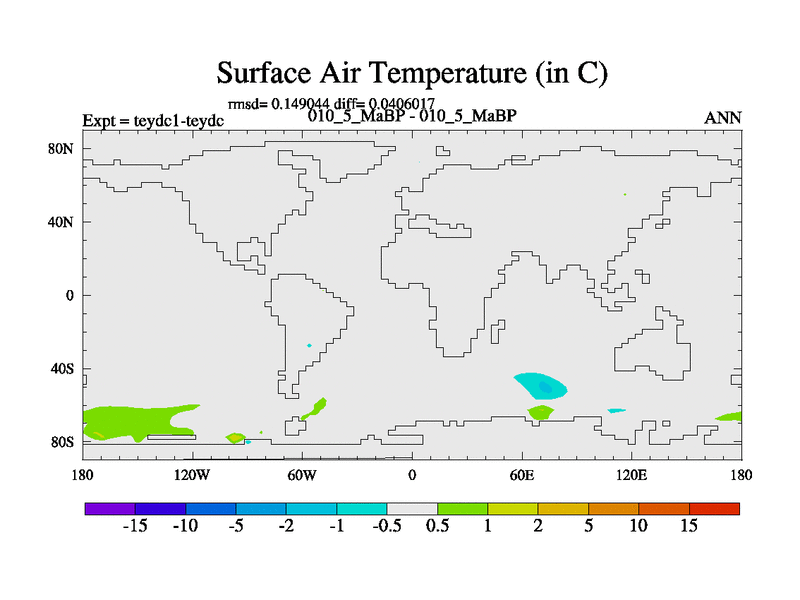 Surface Air Temperature (in C)

rmsd= 0.149044 diff= 0.0406017
Expt = teydc1-teydc
010_5_MaBP - 010_5_MaBP
ANN

80N
40N
0
40S
80S

180
120W
60W
0
60E
120E
180

-15 -10 -5 -2 -1 -0.5 0.5 1 2 5 10 15